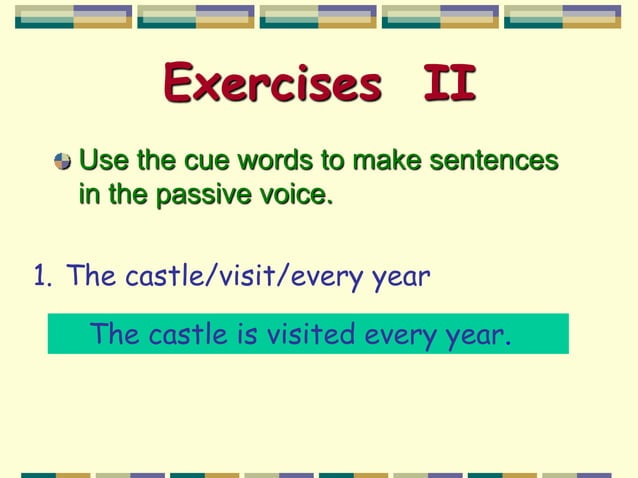 Exercises II

Use the cue words to make sentences in the passive voice.

1. The castle/visit/every year

The castle is visited every year.